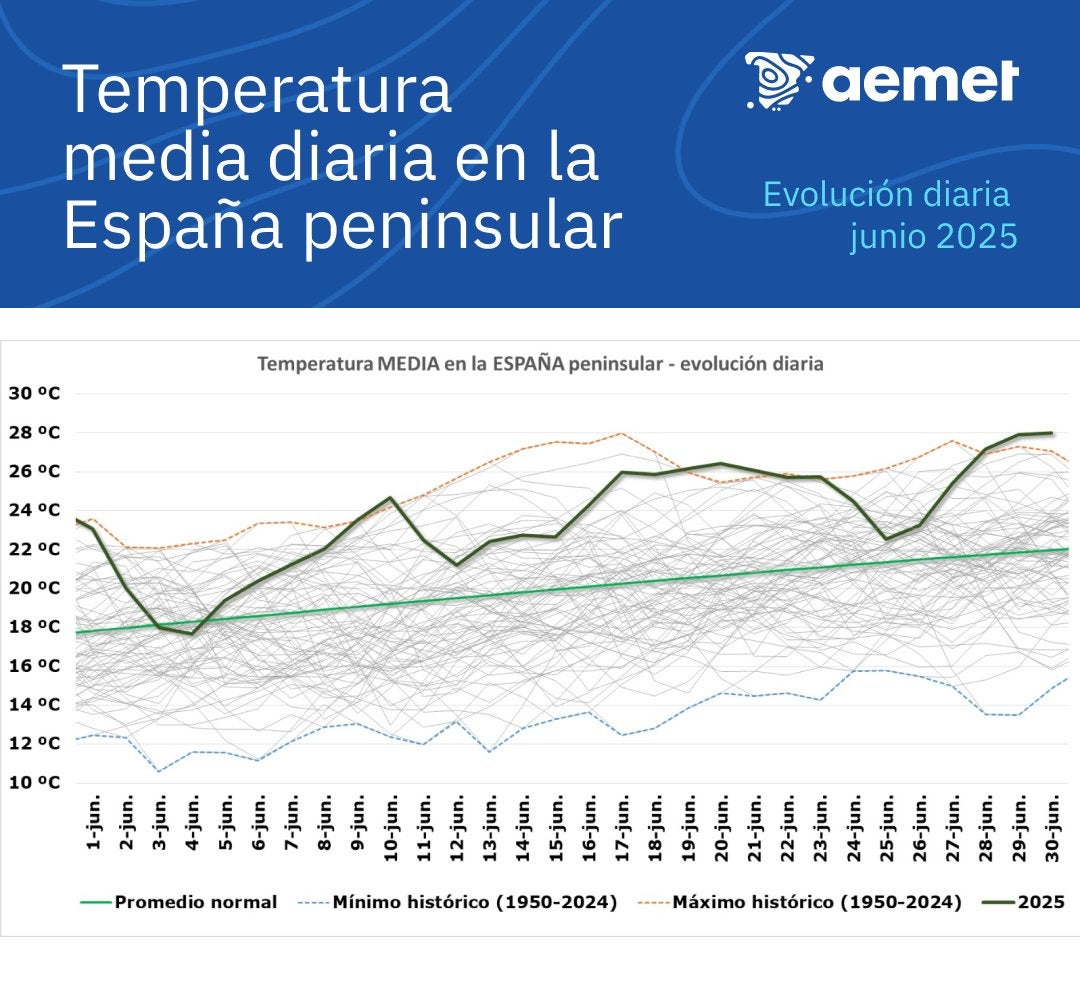 Temperatura media diaria en la España peninsular

aemet

Evolución diaria
junio 2025

Temperatura MEDIA en la ESPAÑA peninsular - evolución diaria

30 ºC
28 ºC
26 ºC
24 ºC
22 ºC
20 ºC
18 ºC
16 ºC
14 ºC
12 ºC
10 ºC

1-jun. 2-jun. 3-jun. 4-jun. 5-jun. 6-jun. 7-jun. 8-jun. 9-jun. 10-jun. 11-jun. 12-jun. 13-jun. 14-jun. 15-jun. 16-jun. 17-jun. 18-jun. 19-jun. 20-jun. 21-jun. 22-jun. 23-jun. 24-jun. 25-jun. 26-jun. 27-jun. 28-jun. 29-jun. 30-jun.

Promedio normal
Mínimo histórico (1950-2024)
Máximo histórico (1950-2024)
2025